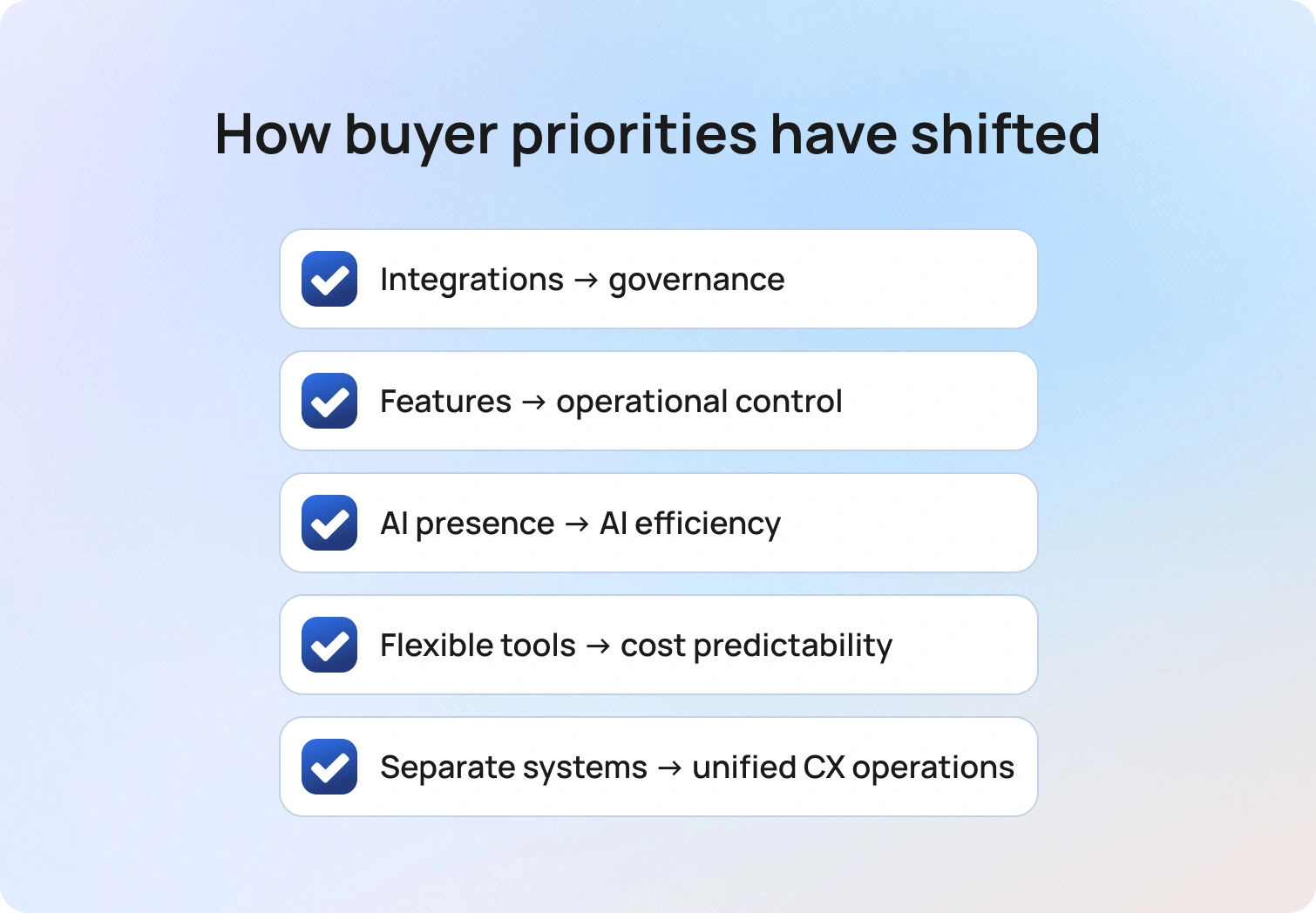 How buyer priorities have shifted

Integrations → governance

Features → operational control

AI presence → AI efficiency

Flexible tools → cost predictability

Separate systems → unified CX operations